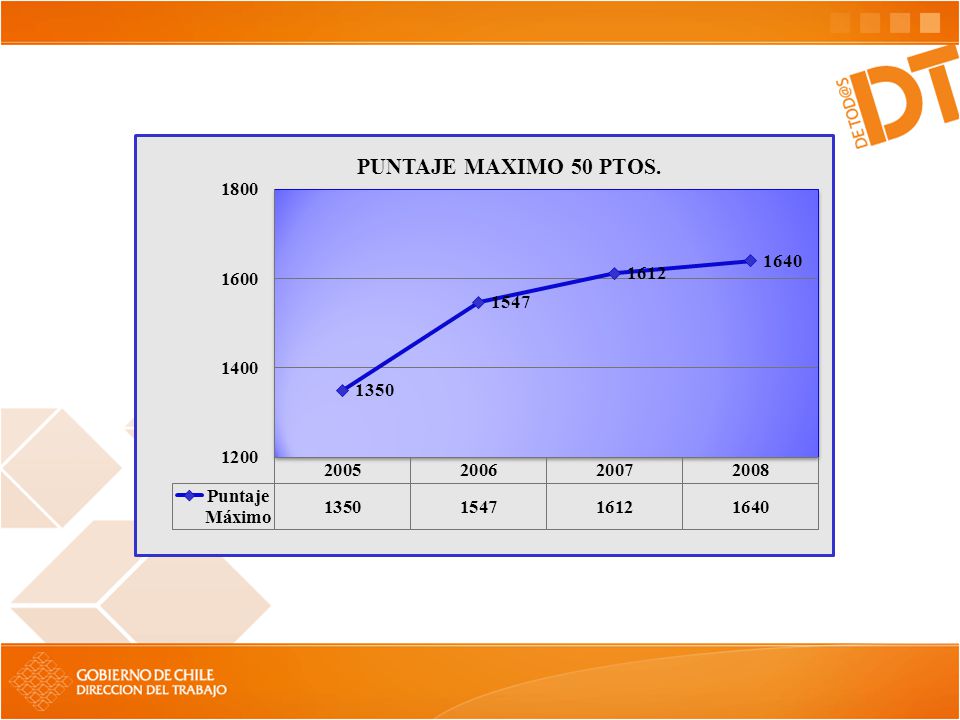 DE TOD@S DT

PUNTAJE MAXIMO 50 PTOS.

1800
1600
1400
1200

1350
1547
1612
1640

| | 2005 | 2006 | 2007 | 2008 |
|---|---|---|---|---|
| Puntaje Máximo | 1350 | 1547 | 1612 | 1640 |

GOBIERNO DE CHILE
DIRECCION DEL TRABAJO